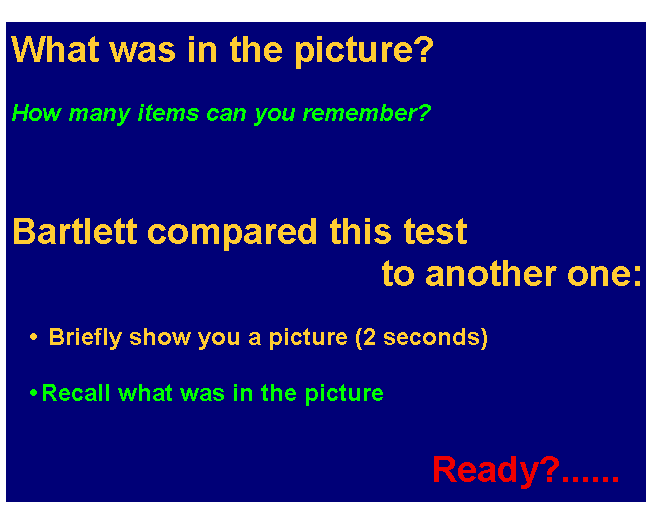 What was in the picture?

How many items can you remember?

Bartlett compared this test to another one:

• Briefly show you a picture (2 seconds)

• Recall what was in the picture

Ready?......